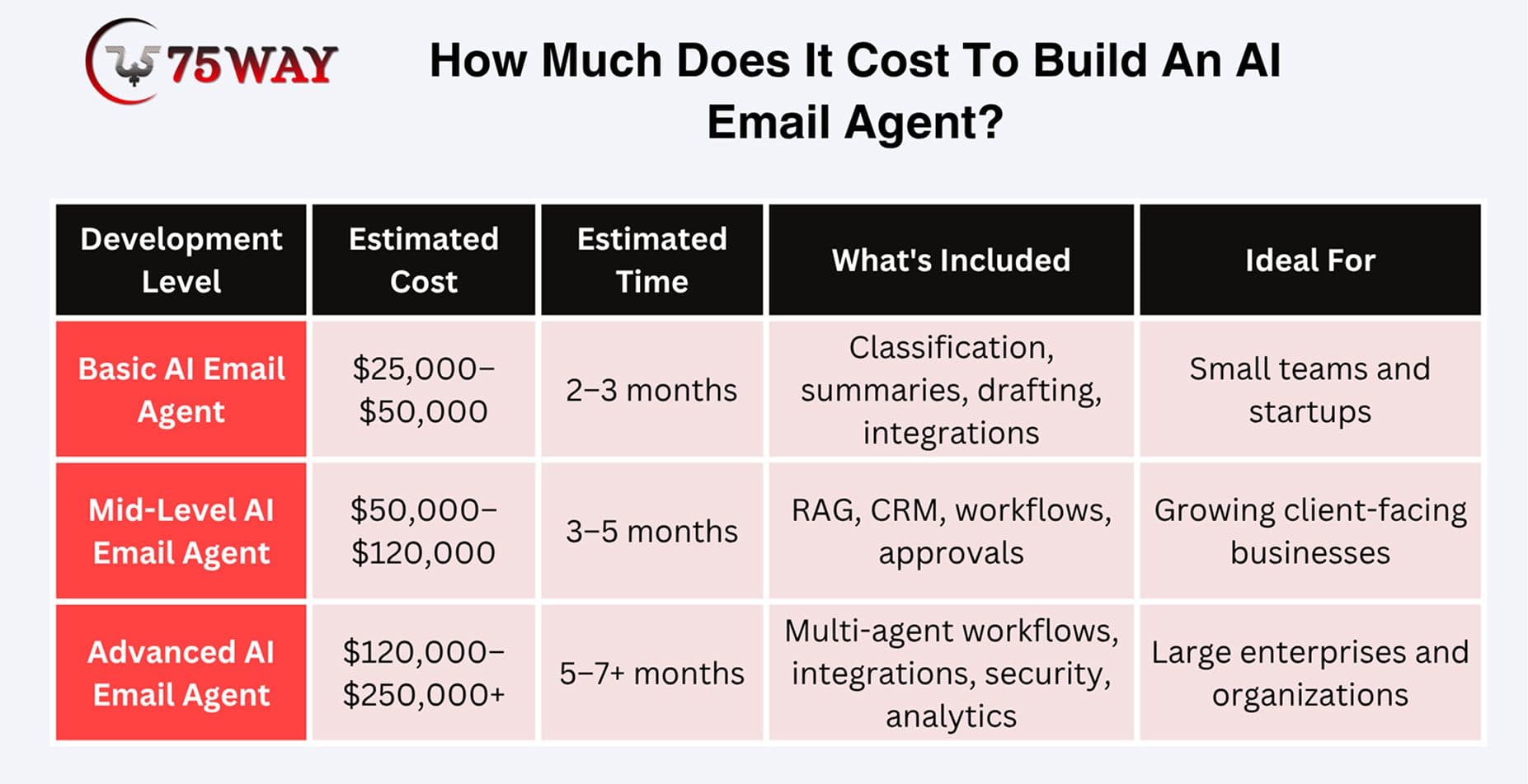 75WAY

How Much Does It Cost To Build An AI Email Agent?

| Development Level | Estimated Cost | Estimated Time | What's Included | Ideal For |
|---|---|---|---|---|
| Basic AI Email Agent | \$25,000–\$50,000 | 2–3 months | Classification, summaries, drafting, integrations | Small teams and startups |
| Mid-Level AI Email Agent | \$50,000–\$120,000 | 3–5 months | RAG, CRM, workflows, approvals | Growing client-facing businesses |
| Advanced AI Email Agent | \$120,000–\$250,000+ | 5–7+ months | Multi-agent workflows, integrations, security, analytics | Large enterprises and organizations |